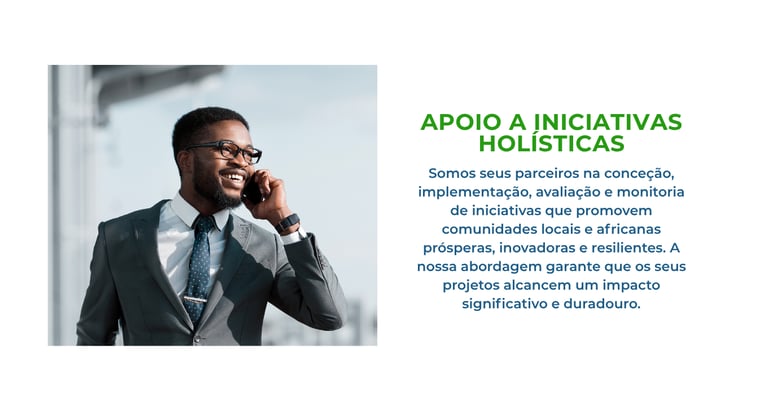 APOIO A INICIATIVAS HOLÍSTICAS

Somos seus parceiros na conceção, implementação, avaliação e monitoria de iniciativas que promovem comunidades locais e africanas prósperas, inovadoras e resilientes. A nossa abordagem garante que os seus projetos alcancem um impacto significativo e duradouro.